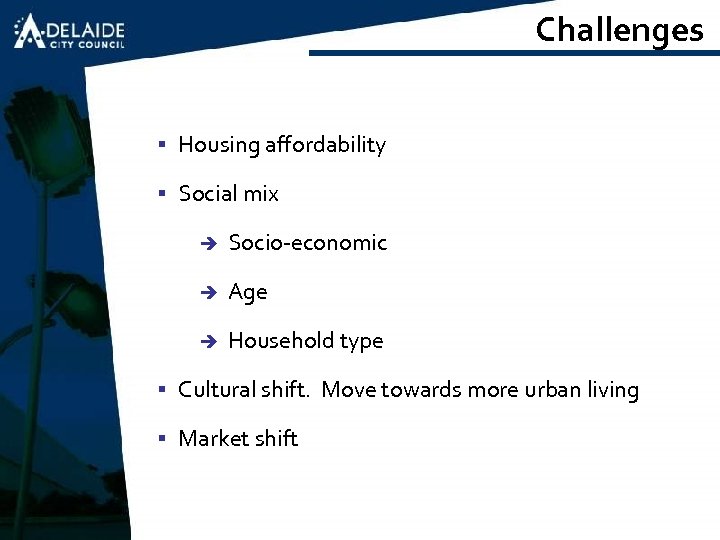 ADELAIDE CITY COUNCIL

Challenges

▪ Housing affordability

▪ Social mix

➔ Socio-economic

➔ Age

➔ Household type

▪ Cultural shift. Move towards more urban living

▪ Market shift